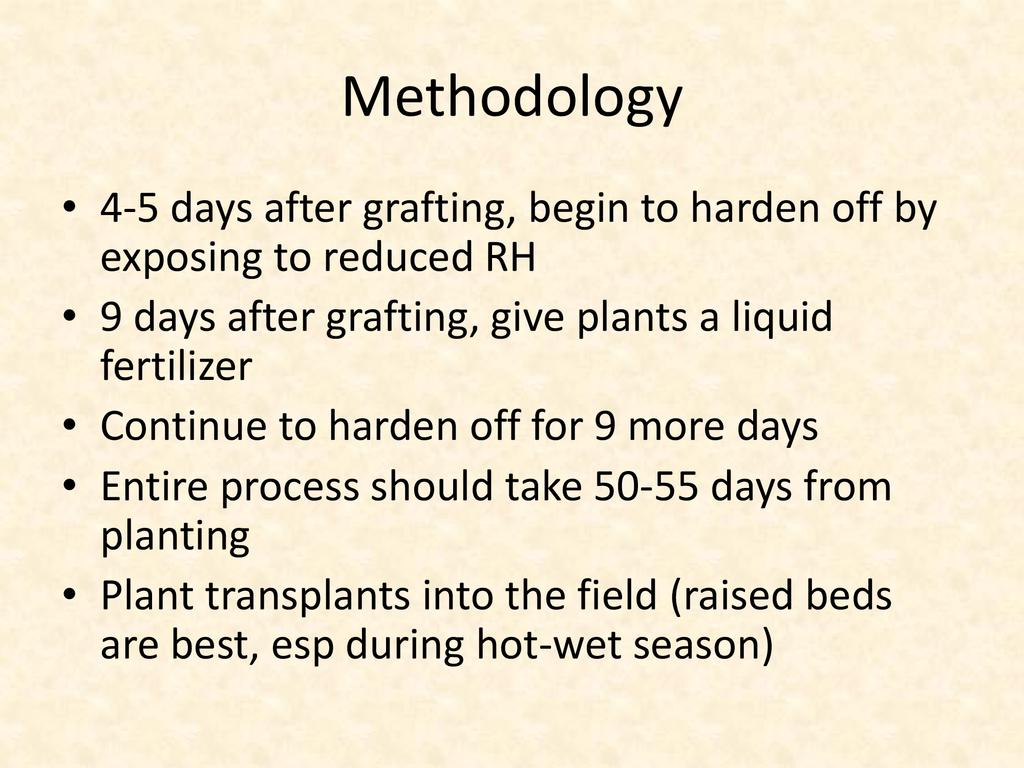 Methodology

• 4-5 days after grafting, begin to harden off by exposing to reduced RH
• 9 days after grafting, give plants a liquid fertilizer
• Continue to harden off for 9 more days
• Entire process should take 50-55 days from planting
• Plant transplants into the field (raised beds are best, esp during hot-wet season)